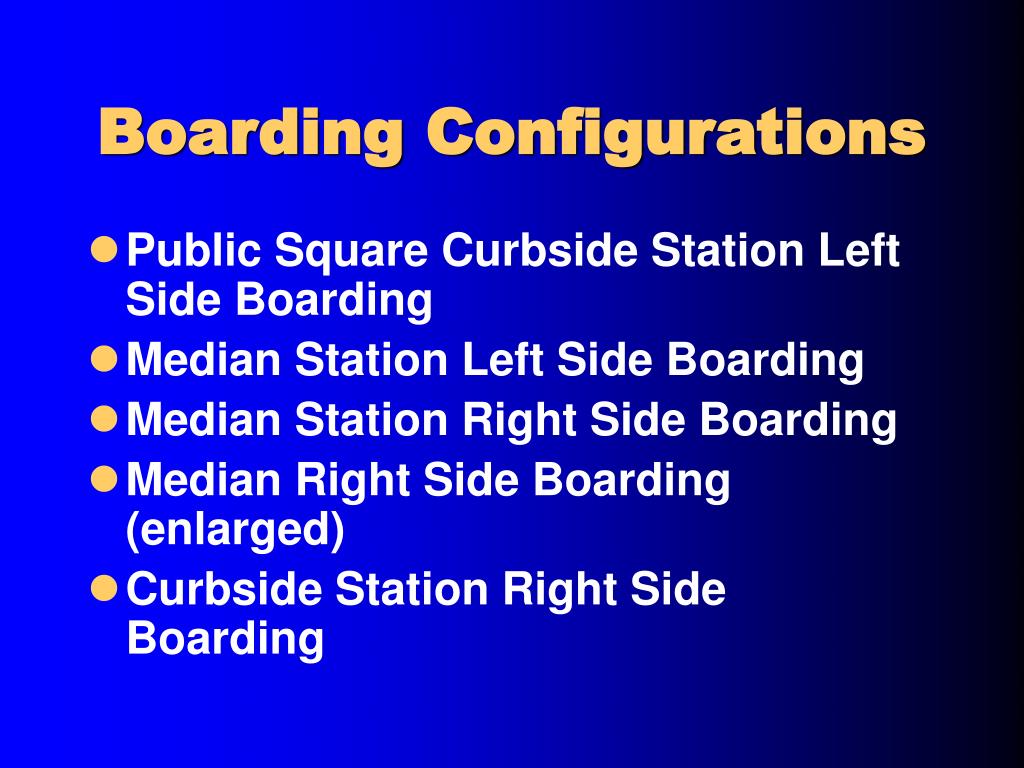 Boarding Configurations

- Public Square Curbside Station Left Side Boarding
- Median Station Left Side Boarding
- Median Station Right Side Boarding
- Median Right Side Boarding (enlarged)
- Curbside Station Right Side Boarding